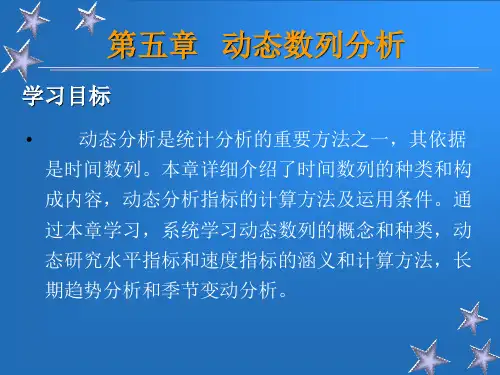 第五章　动态数列分析

学习目标

• 动态分析是统计分析的重要方法之一，其依据是时间数列。本章详细介绍了时间数列的种类和构成内容，动态分析指标的计算方法及运用条件。通过本章学习，系统学习动态数列的概念和种类，动态研究水平指标和速度指标的涵义和计算方法，长期趋势分析和季节变动分析。